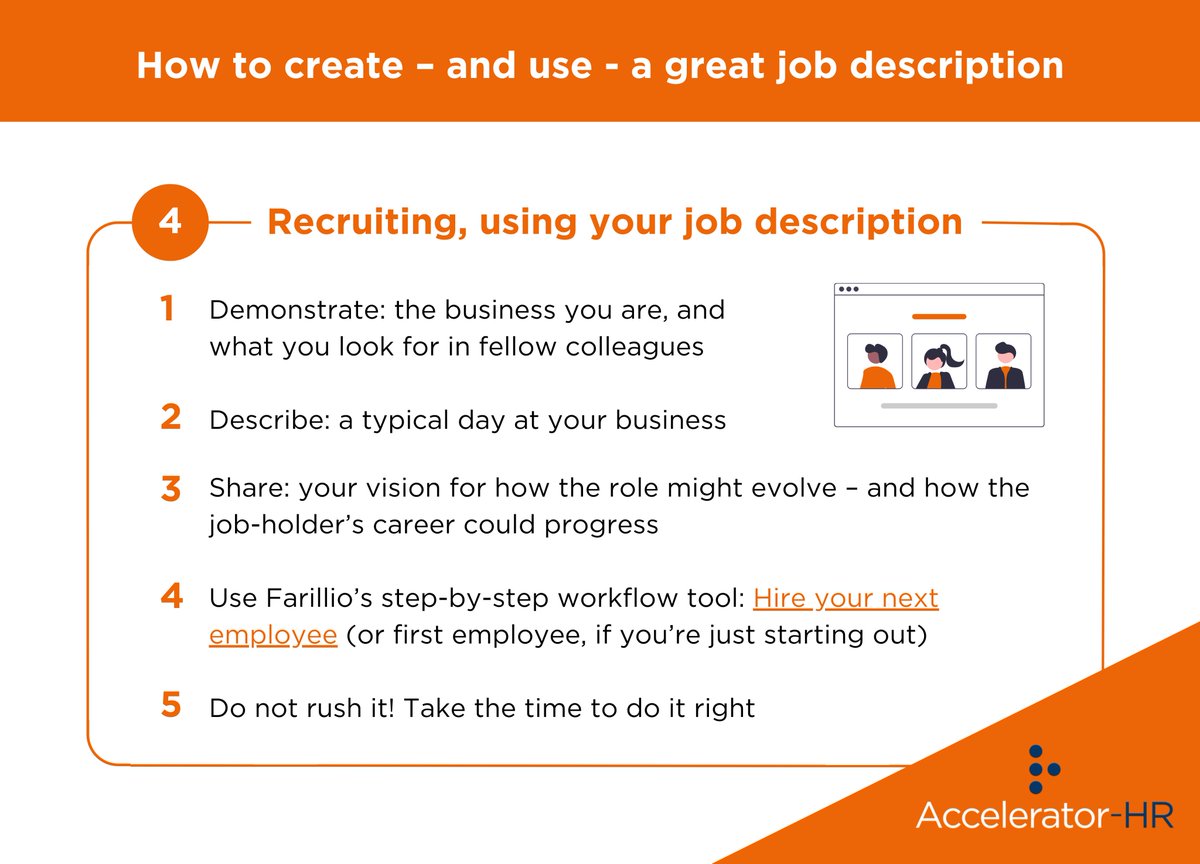 How to create – and use - a great job description

4 Recruiting, using your job description

1 Demonstrate: the business you are, and what you look for in fellow colleagues

2 Describe: a typical day at your business

3 Share: your vision for how the role might evolve – and how the job-holder's career could progress

4 Use Farillio's step-by-step workflow tool: Hire your next employee (or first employee, if you're just starting out)

5 Do not rush it! Take the time to do it right

Accelerator-HR